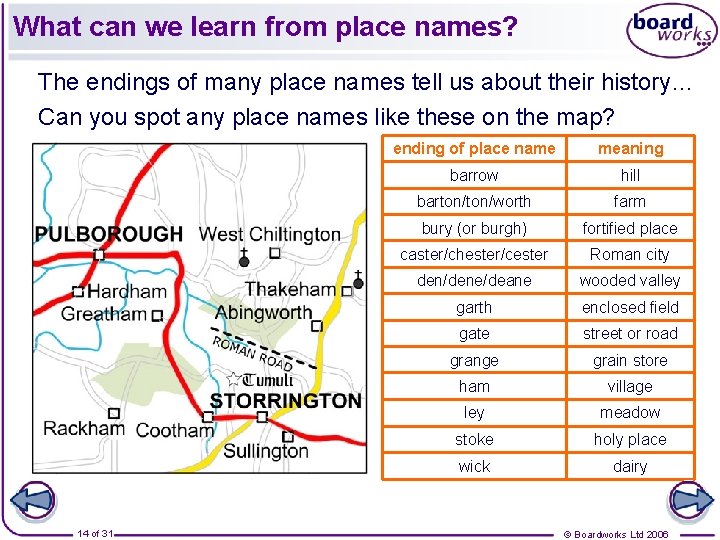 What can we learn from place names?

board works

The endings of many place names tell us about their history…

Can you spot any place names like these on the map?

PULBOROUGH
West Chiltington
Hardham
Greatham
Thakeham
Abingworth
ROMAN ROAD
Tumuli
STORRINGTON
Rackham
Cootham
Sullington

| ending of place name | meaning |
|---|---|
| barrow | hill |
| barton/ton/worth | farm |
| bury (or burgh) | fortified place |
| caster/chester/cester | Roman city |
| den/dene/deane | wooded valley |
| garth | enclosed field |
| gate | street or road |
| grange | grain store |
| ham | village |
| ley | meadow |
| stoke | holy place |
| wick | dairy |

14 of 31

© Boardworks Ltd 2006